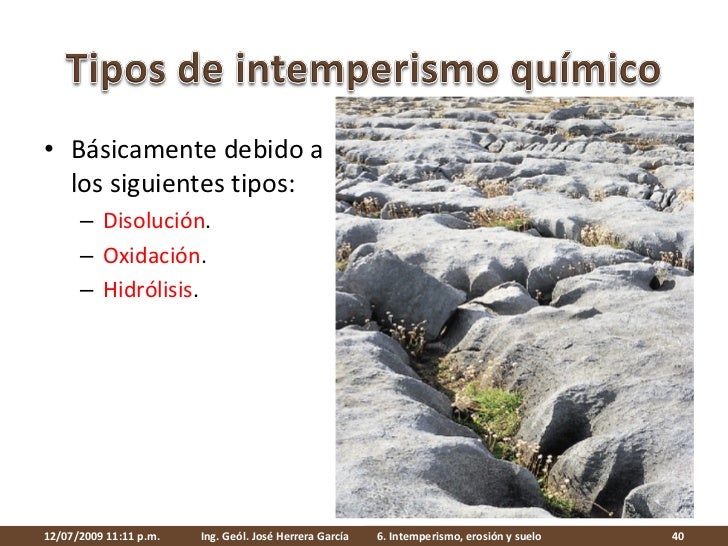 Tipos de intemperismo químico

• Básicamente debido a los siguientes tipos:
– Disolución.
– Oxidación.
– Hidrólisis.

12/07/2009 11:11 p.m. Ing. Geól. José Herrera García 6. Intemperismo, erosión y suelo 40